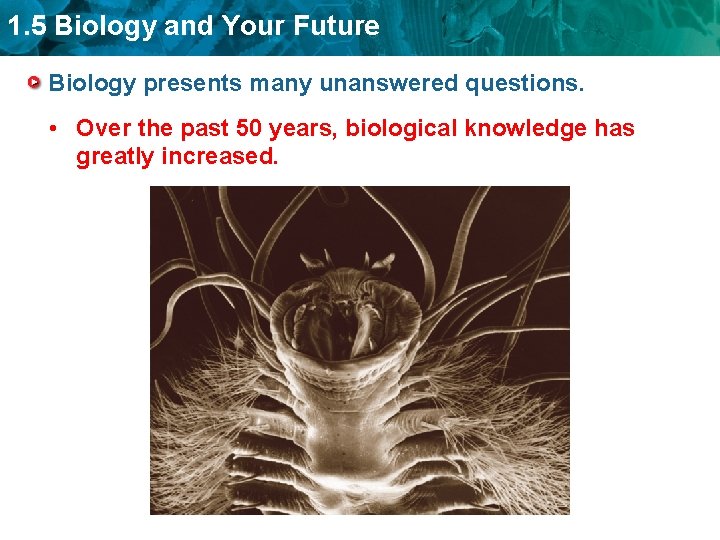 1.5 Biology and Your Future

Biology presents many unanswered questions.

• Over the past 50 years, biological knowledge has greatly increased.